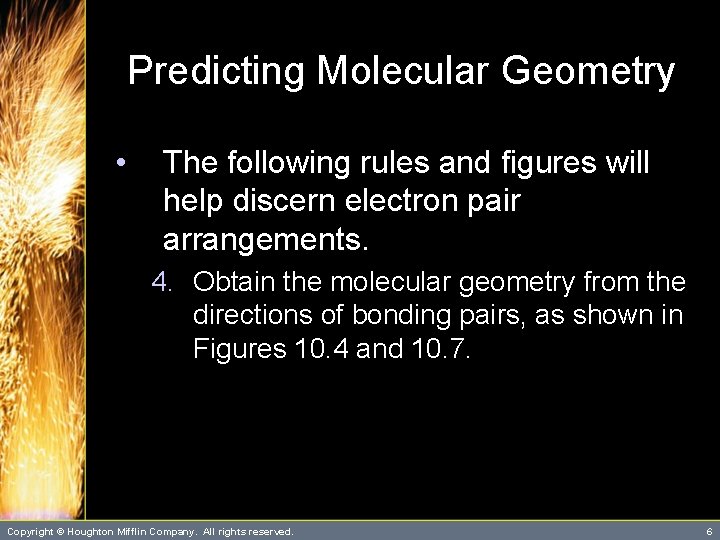 Predicting Molecular Geometry

• The following rules and figures will help discern electron pair arrangements.

4. Obtain the molecular geometry from the directions of bonding pairs, as shown in Figures 10.4 and 10.7.

Copyright © Houghton Mifflin Company. All rights reserved.

6